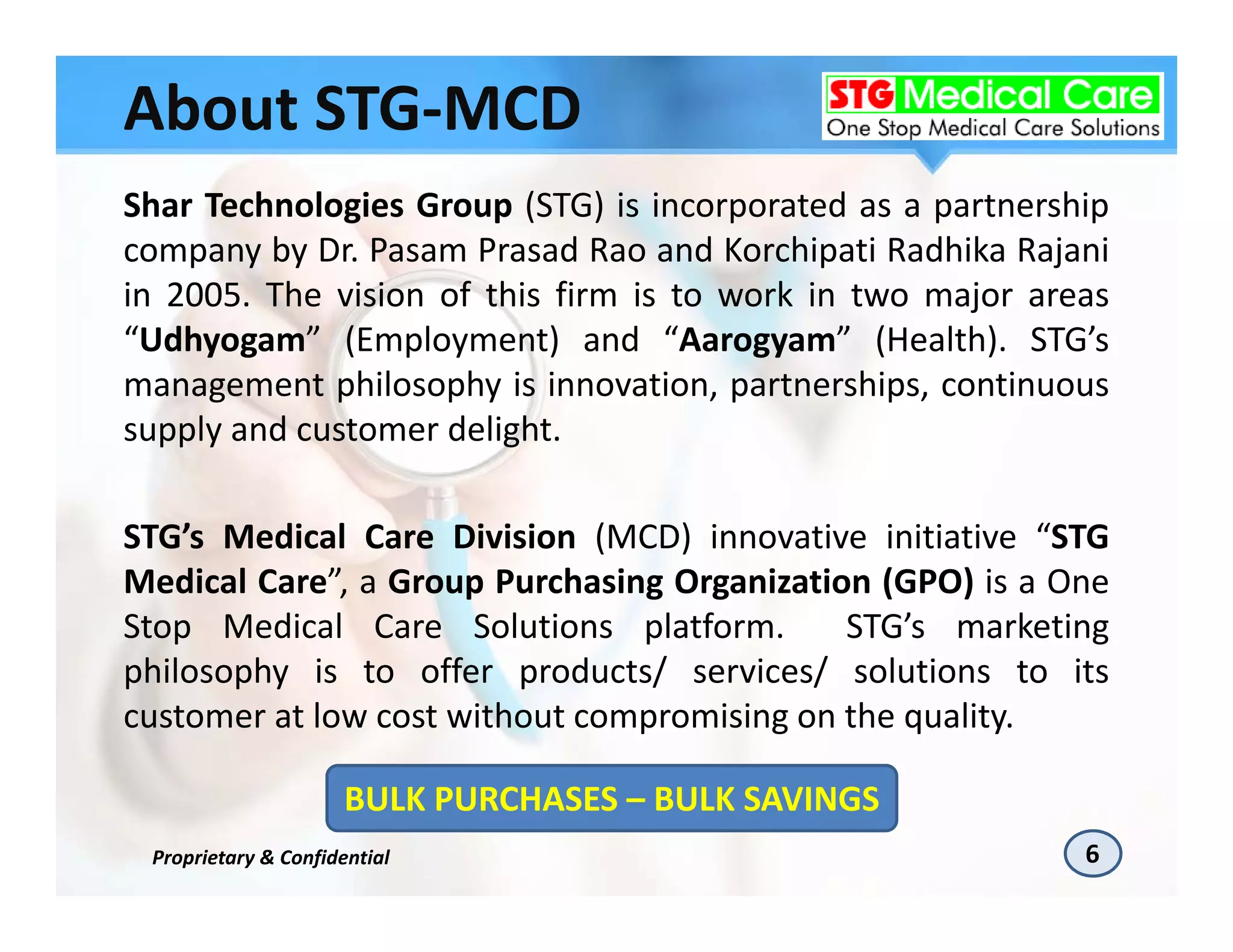 About STG-MCD

STG Medical Care
One Stop Medical Care Solutions

Shar Technologies Group (STG) is incorporated as a partnership company by Dr. Pasam Prasad Rao and Korchipati Radhika Rajani in 2005. The vision of this firm is to work in two major areas “Udhyogam” (Employment) and “Aarogyam” (Health). STG’s management philosophy is innovation, partnerships, continuous supply and customer delight.

STG’s Medical Care Division (MCD) innovative initiative “STG Medical Care”, a Group Purchasing Organization (GPO) is a One Stop Medical Care Solutions platform. STG’s marketing philosophy is to offer products/ services/ solutions to its customer at low cost without compromising on the quality.

BULK PURCHASES – BULK SAVINGS

Proprietary & Confidential

6